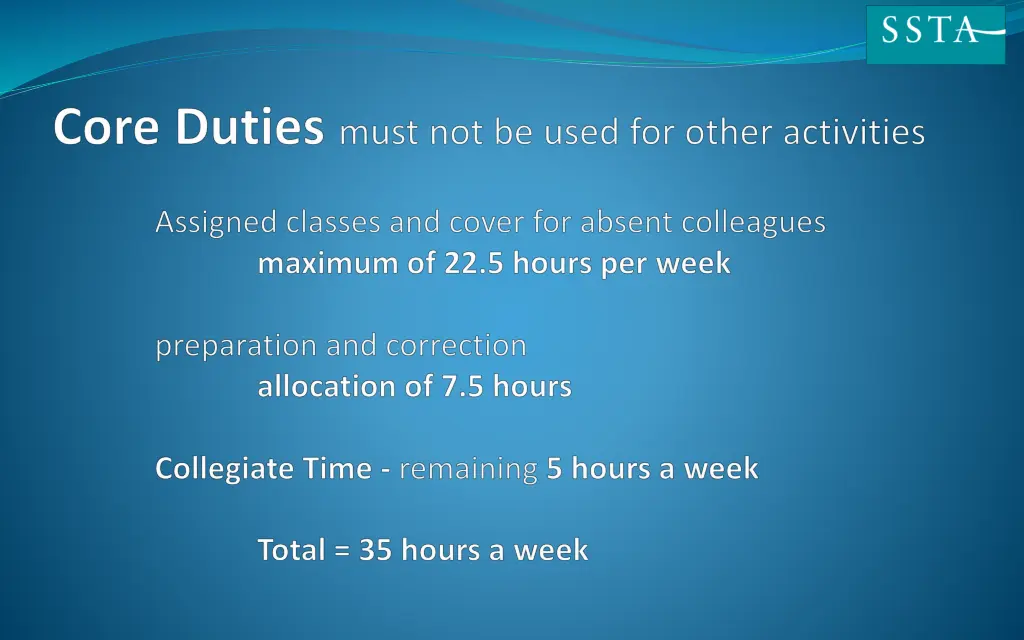 SSTA

Core Duties must not be used for other activities

Assigned classes and cover for absent colleagues
maximum of 22.5 hours per week

preparation and correction
allocation of 7.5 hours

Collegiate Time - remaining 5 hours a week

Total = 35 hours a week